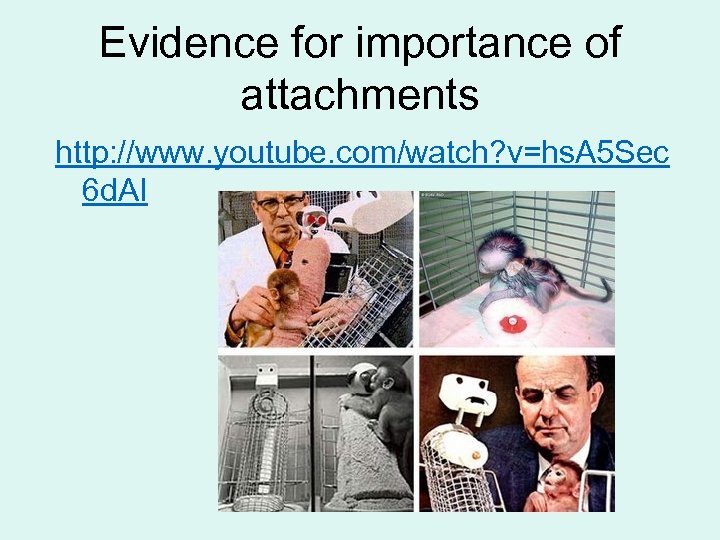 Evidence for importance of attachments

http://www.youtube.com/watch?v=hsA5Sec6dAI